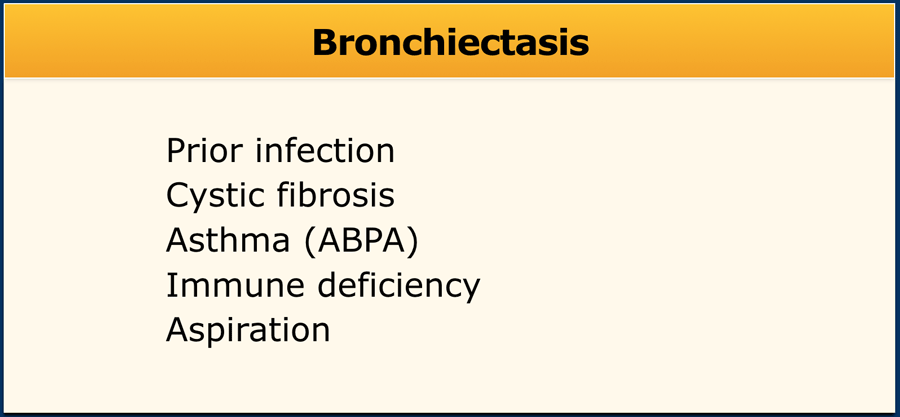 Bronchiectasis

Prior infection
Cystic fibrosis
Asthma (ABPA)
Immune deficiency
Aspiration